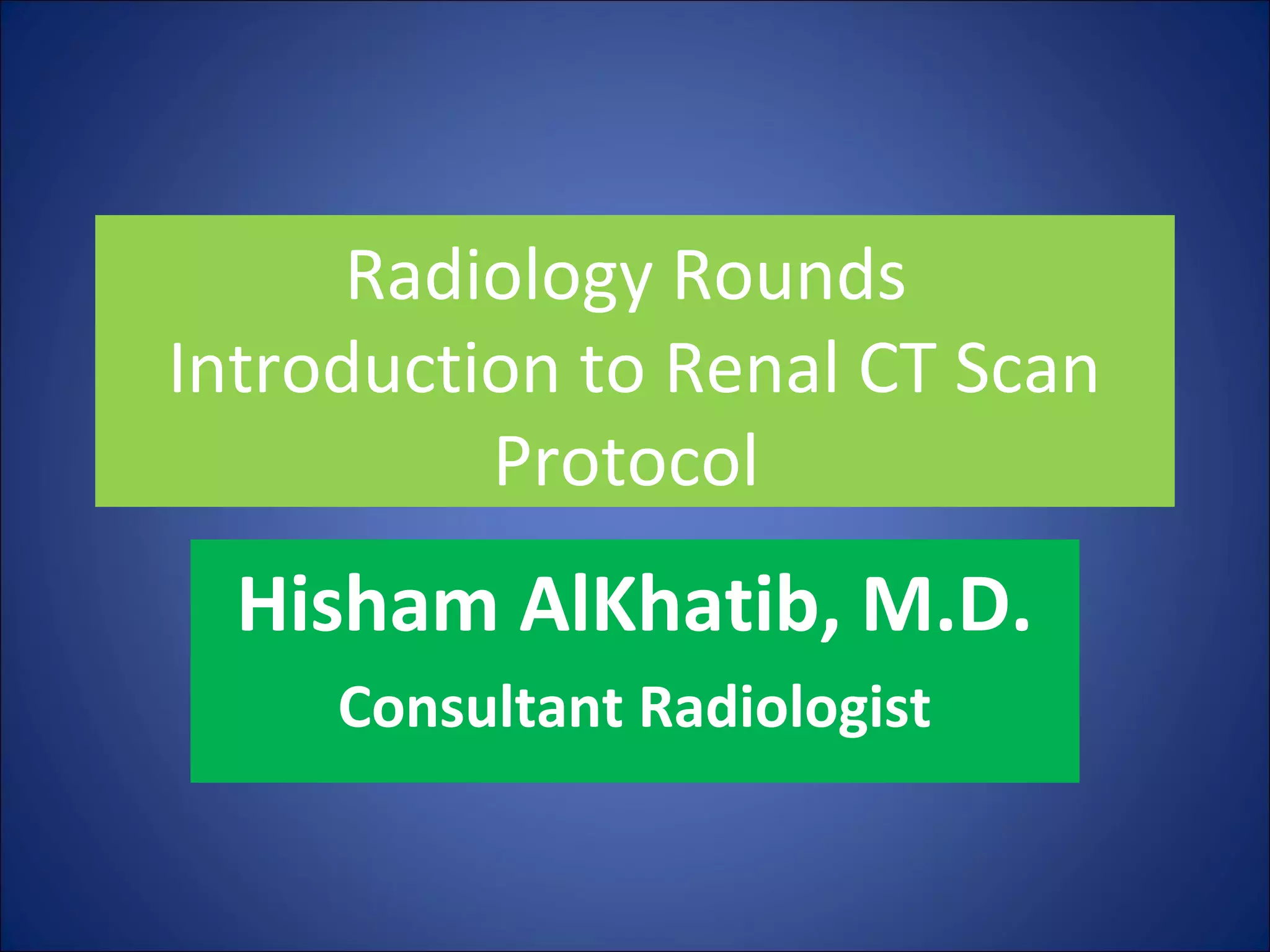 Radiology Rounds
Introduction to Renal CT Scan Protocol

Hisham AlKhatib, M.D.
Consultant Radiologist